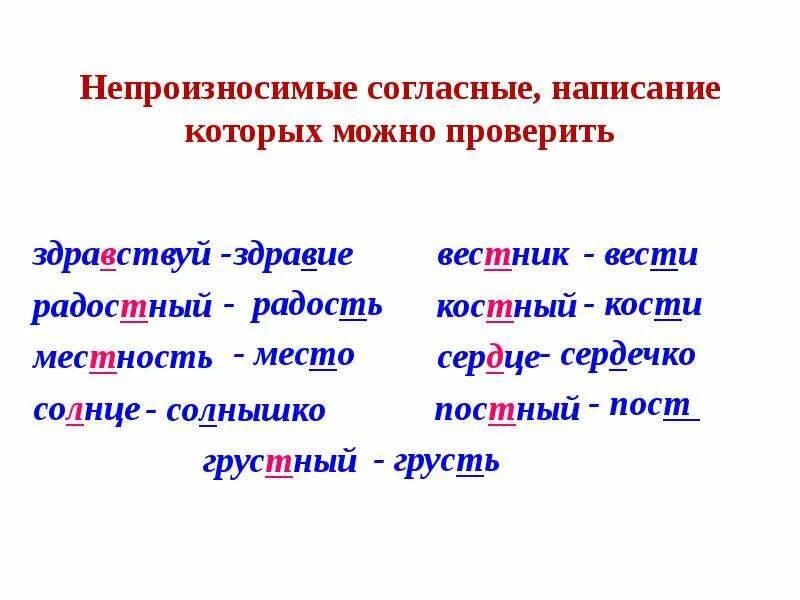 Непроизносимые согласные, написание которых можно проверить

здравствуй -здравие
радостный - радость
местность - место
солнце - солнышко

вестник - вести
костный - кости
сердце- сердечко
постный - пост

грустный - грусть